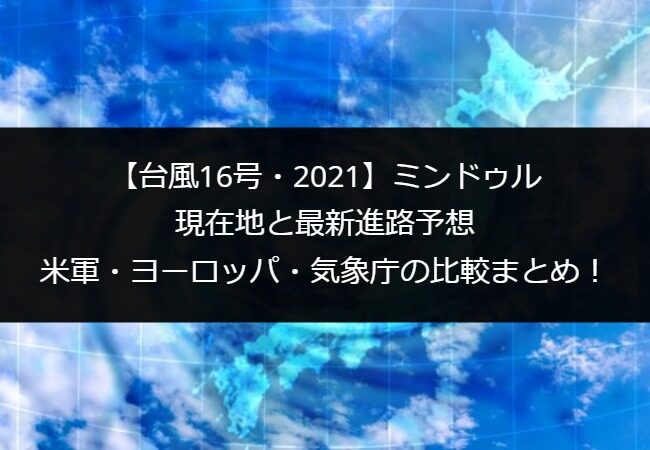 【台風16号・2021】ミンドゥル
現在地と最新進路予想
米軍・ヨーロッパ・気象庁の比較まとめ！